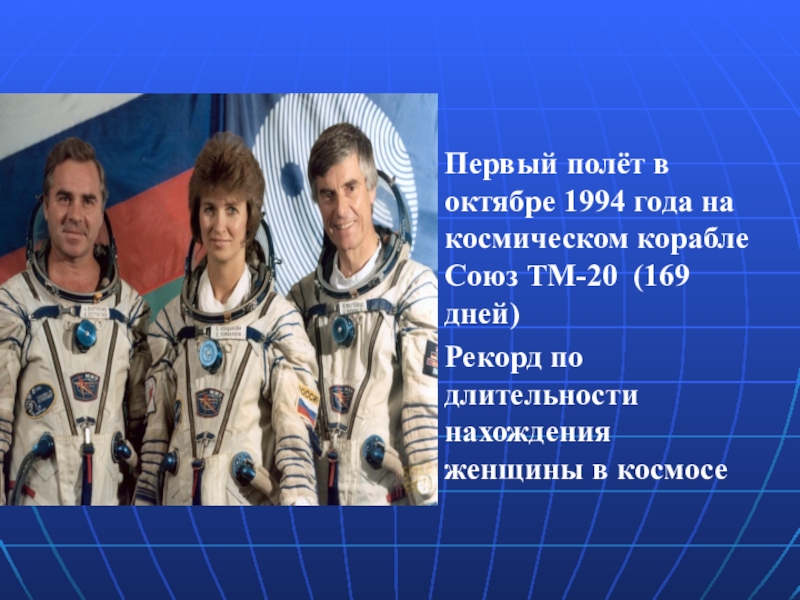 Первый полёт в октябре 1994 года на космическом корабле Союз ТМ-20 (169 дней)

Рекорд по длительности нахождения женщины в космосе